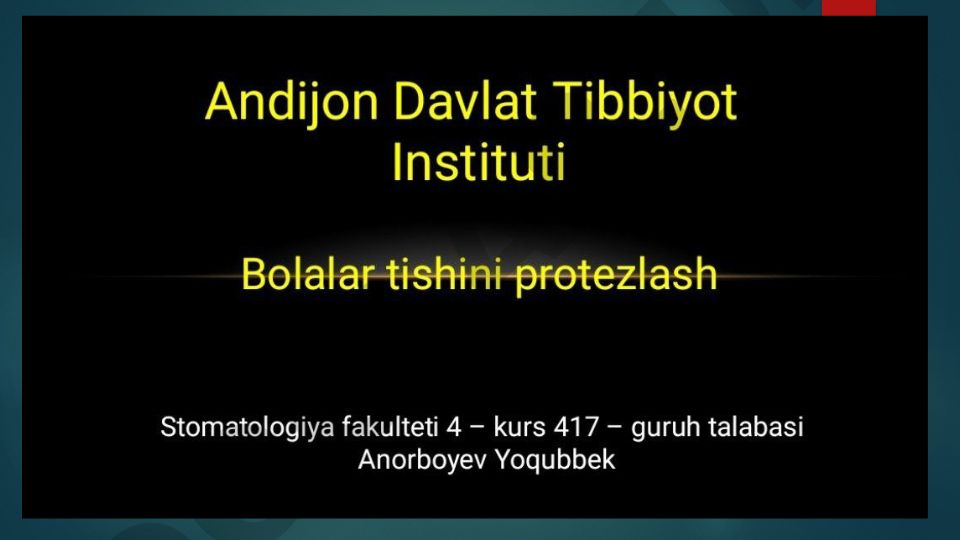 Andijon Davlat Tibbiyot Instituti

Bolalar tishini protezlash

Stomatologiya fakulteti 4 – kurs 417 – guruh talabasi
Anorboyev Yoqubbek